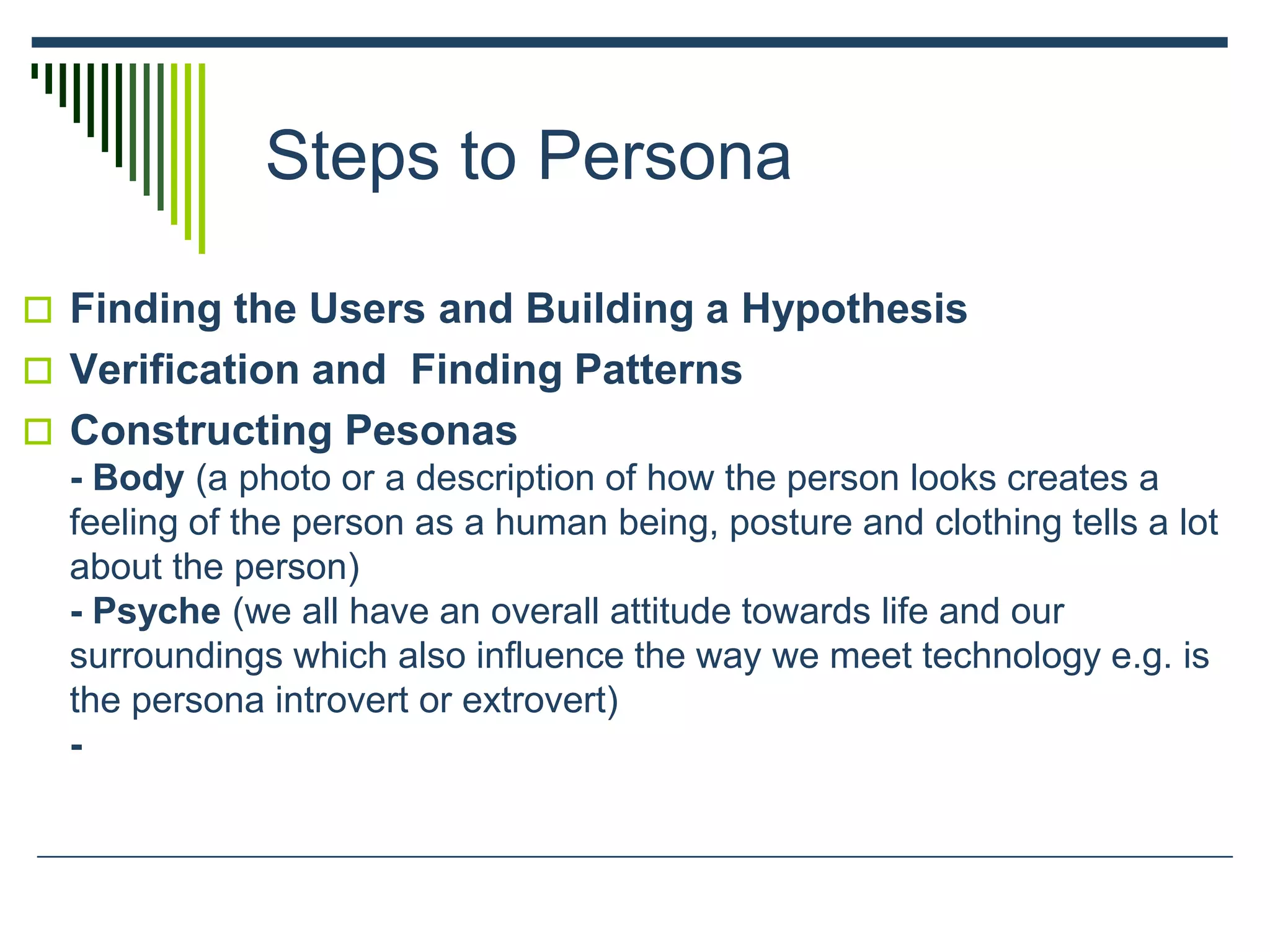 Steps to Persona

Finding the Users and Building a Hypothesis

Verification and  Finding Patterns

Constructing Pesonas
- Body (a photo or a description of how the person looks creates a feeling of the person as a human being, posture and clothing tells a lot about the person)
- Psyche (we all have an overall attitude towards life and our surroundings which also influence the way we meet technology e.g. is the persona introvert or extrovert)
-